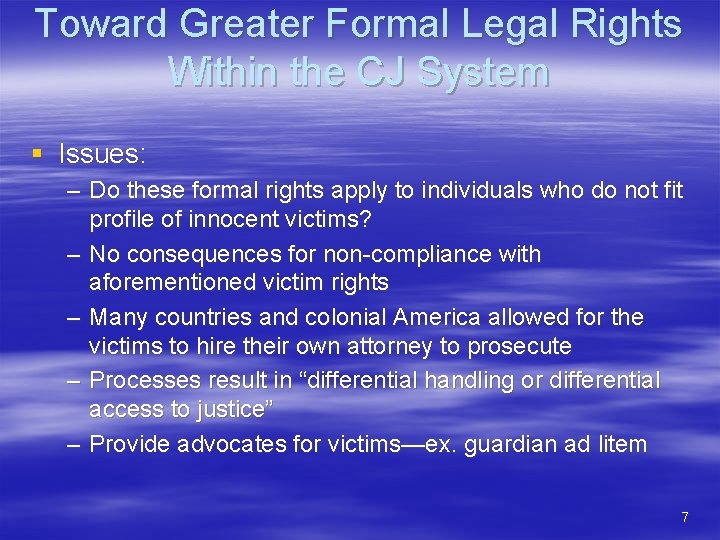 Toward Greater Formal Legal Rights Within the CJ System

▪ Issues:

– Do these formal rights apply to individuals who do not fit profile of innocent victims?

– No consequences for non-compliance with aforementioned victim rights

– Many countries and colonial America allowed for the victims to hire their own attorney to prosecute

– Processes result in “differential handling or differential access to justice”

– Provide advocates for victims—ex. guardian ad litem

7